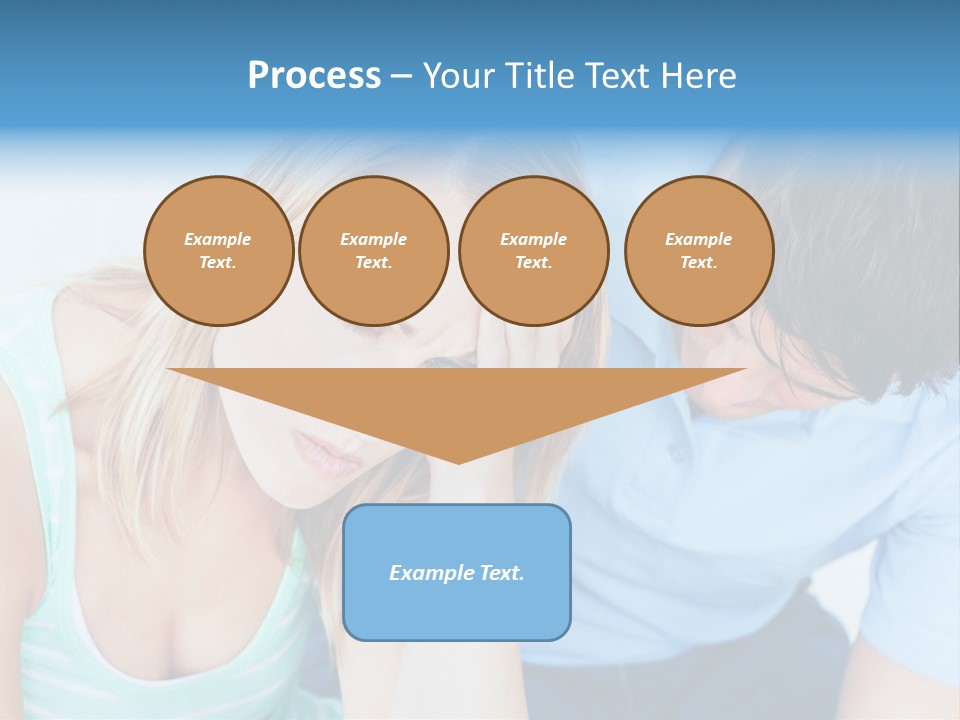 Process – Your Title Text Here

Example Text.

Example Text.

Example Text.

Example Text.

Example Text.